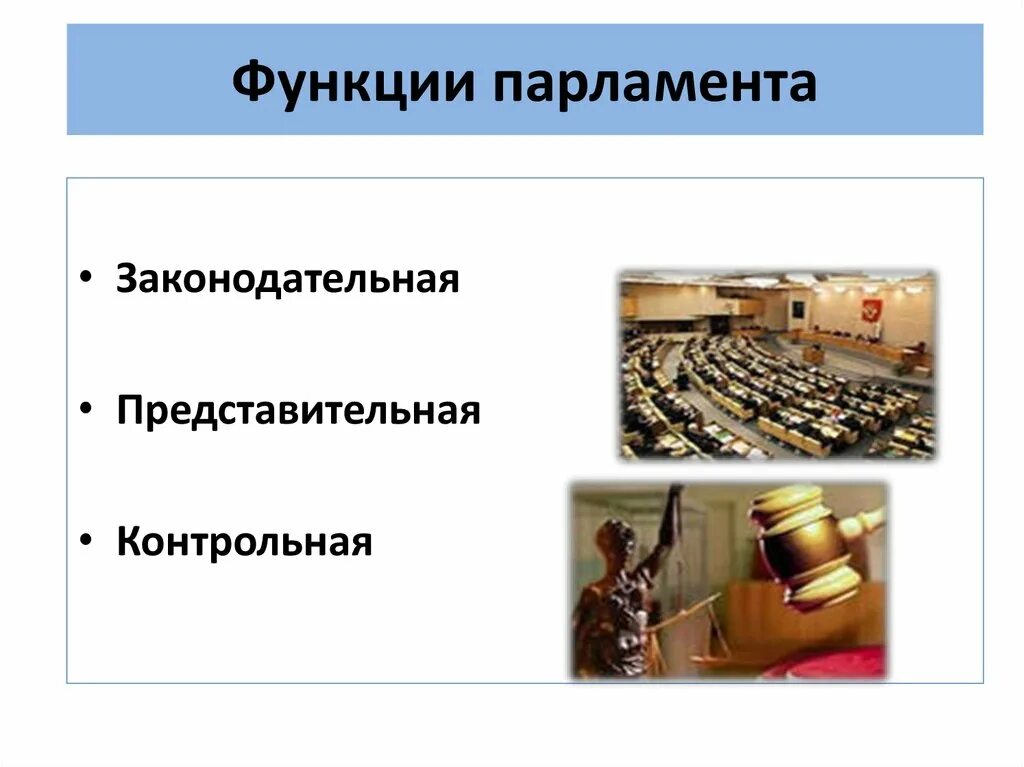 Функции парламента

• Законодательная

• Представительная

• Контрольная